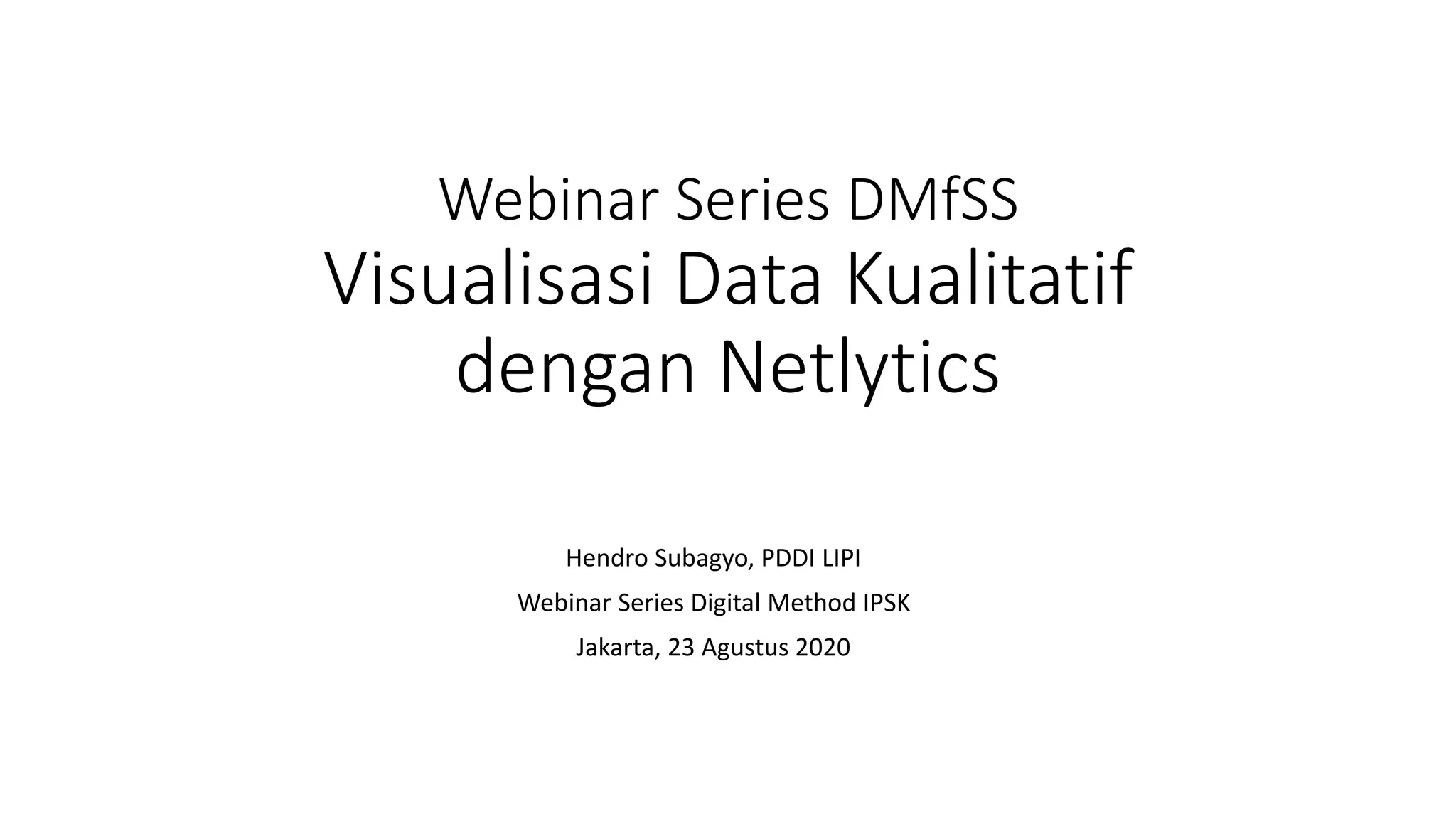 Webinar Series DMfSS
Visualisasi Data Kualitatif dengan Netlytics

Hendro Subagyo, PDDI LIPI

Webinar Series Digital Method IPSK

Jakarta, 23 Agustus 2020